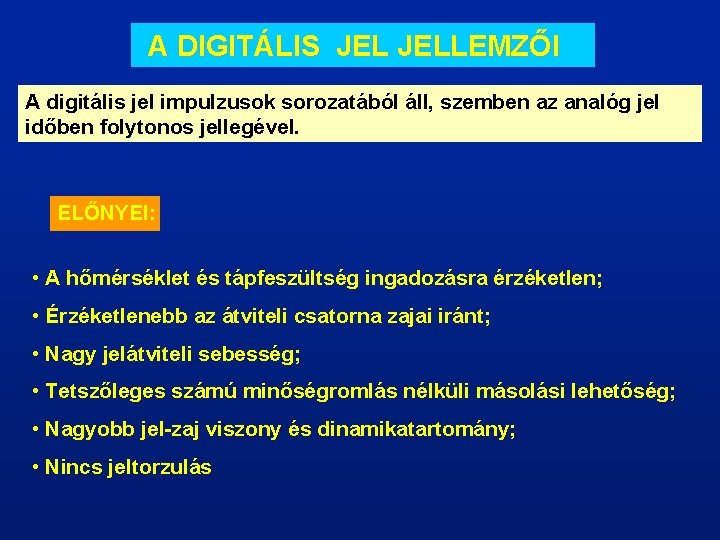 A DIGITÁLIS JEL JELLEMZŐI

A digitális jel impulzusok sorozatából áll, szemben az analóg jel időben folytonos jellegével.

ELŐNYEI:

• A hőmérséklet és tápfeszültség ingadozásra érzéketlen;
• Érzéketlenebb az átviteli csatorna zajai iránt;
• Nagy jelátviteli sebesség;
• Tetszőleges számú minőségromlás nélküli másolási lehetőség;
• Nagyobb jel-zaj viszony és dinamikatartomány;
• Nincs jeltorzulás